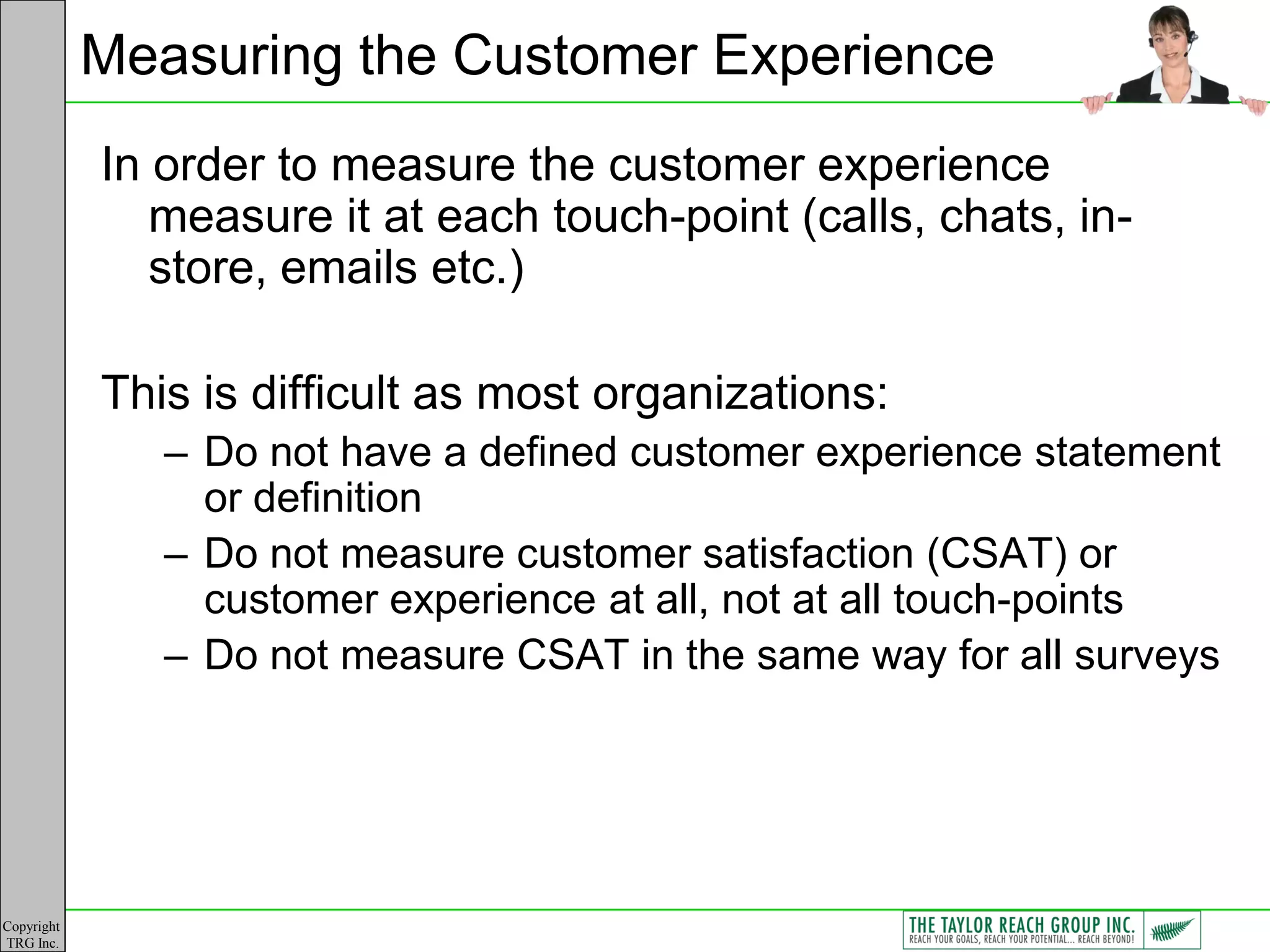 Measuring the Customer Experience

In order to measure the customer experience measure it at each touch-point (calls, chats, in-store, emails etc.)

This is difficult as most organizations:

– Do not have a defined customer experience statement or definition
– Do not measure customer satisfaction (CSAT) or customer experience at all, not at all touch-points
– Do not measure CSAT in the same way for all surveys

Copyright TRG Inc.

THE TAYLOR REACH GROUP INC.
REACH YOUR GOALS, REACH YOUR POTENTIAL... REACH BEYOND!